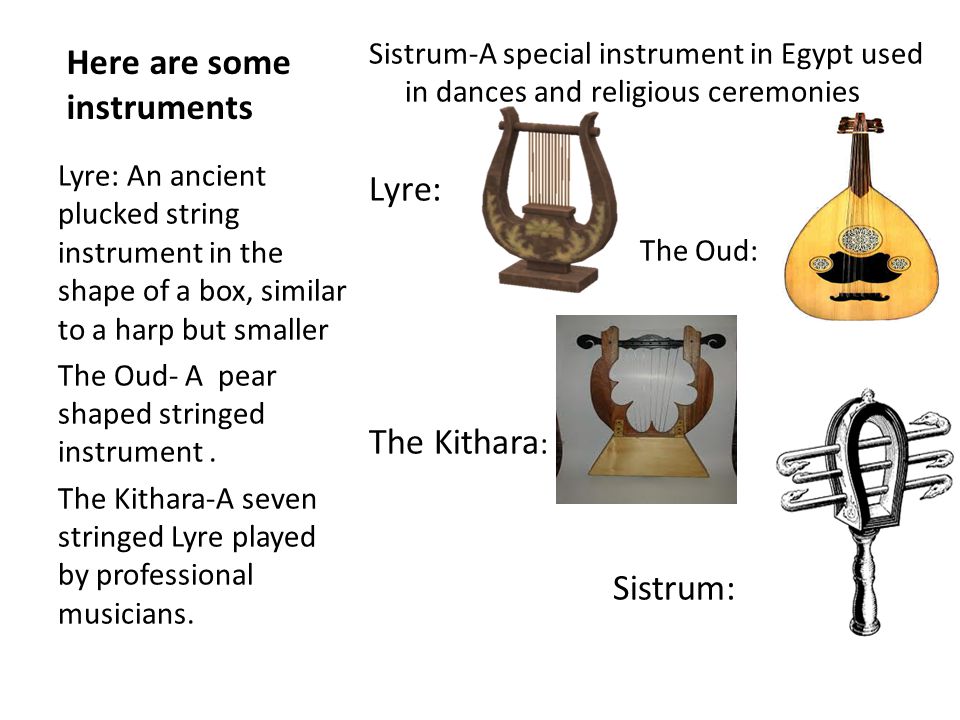 Here are some instruments

Lyre: An ancient plucked string instrument in the shape of a box, similar to a harp but smaller

The Oud- A pear shaped stringed instrument .

The Kithara-A seven stringed Lyre played by professional musicians.

Sistrum-A special instrument in Egypt used in dances and religious ceremonies

Lyre:

The Oud:

The Kithara:

Sistrum: